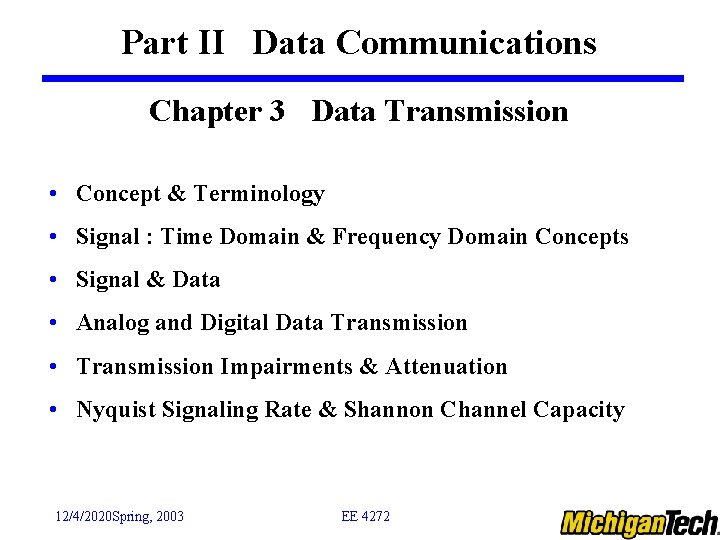 Part II   Data Communications

Chapter 3   Data Transmission

• Concept & Terminology
• Signal : Time Domain & Frequency Domain Concepts
• Signal & Data
• Analog and Digital Data Transmission
• Transmission Impairments & Attenuation
• Nyquist Signaling Rate & Shannon Channel Capacity

12/4/2020Spring, 2003

EE 4272

MichiganTech